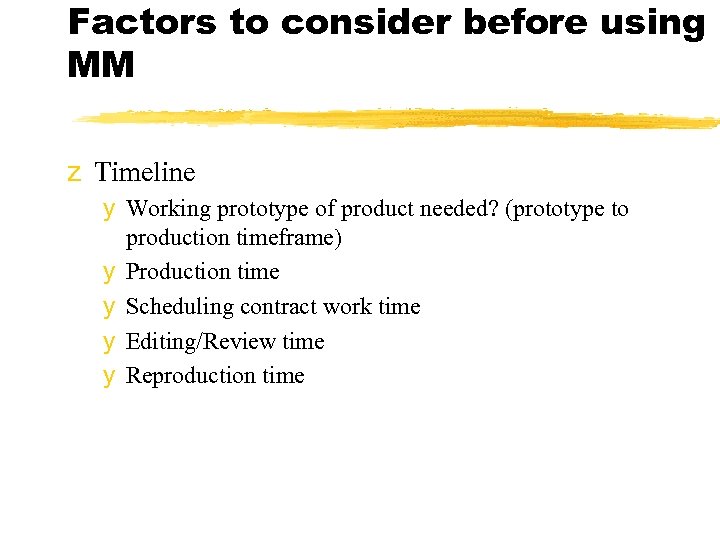 Factors to consider before using MM

z Timeline

y Working prototype of product needed? (prototype to production timeframe)

y Production time

y Scheduling contract work time

y Editing/Review time

y Reproduction time